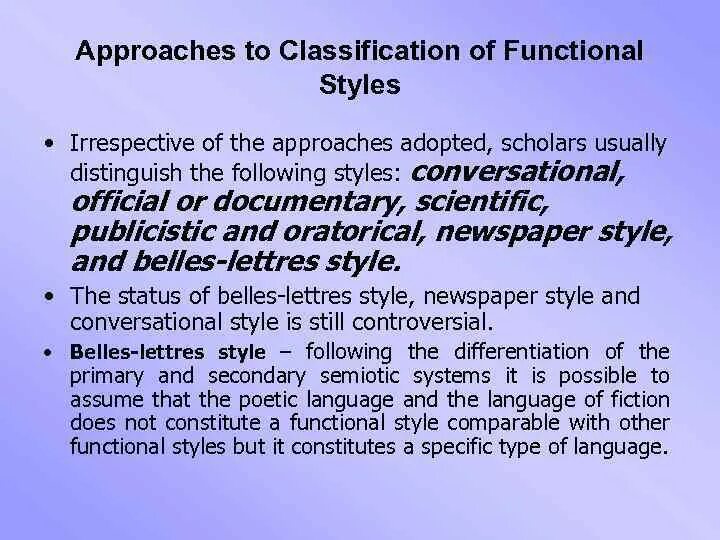 Approaches to Classification of Functional Styles

• Irrespective of the approaches adopted, scholars usually distinguish the following styles: conversational, official or documentary, scientific, publicistic and oratorical, newspaper style, and belles-lettres style.

• The status of belles-lettres style, newspaper style and conversational style is still controversial.

• Belles-lettres style – following the differentiation of the primary and secondary semiotic systems it is possible to assume that the poetic language and the language of fiction does not constitute a functional style comparable with other functional styles but it constitutes a specific type of language.